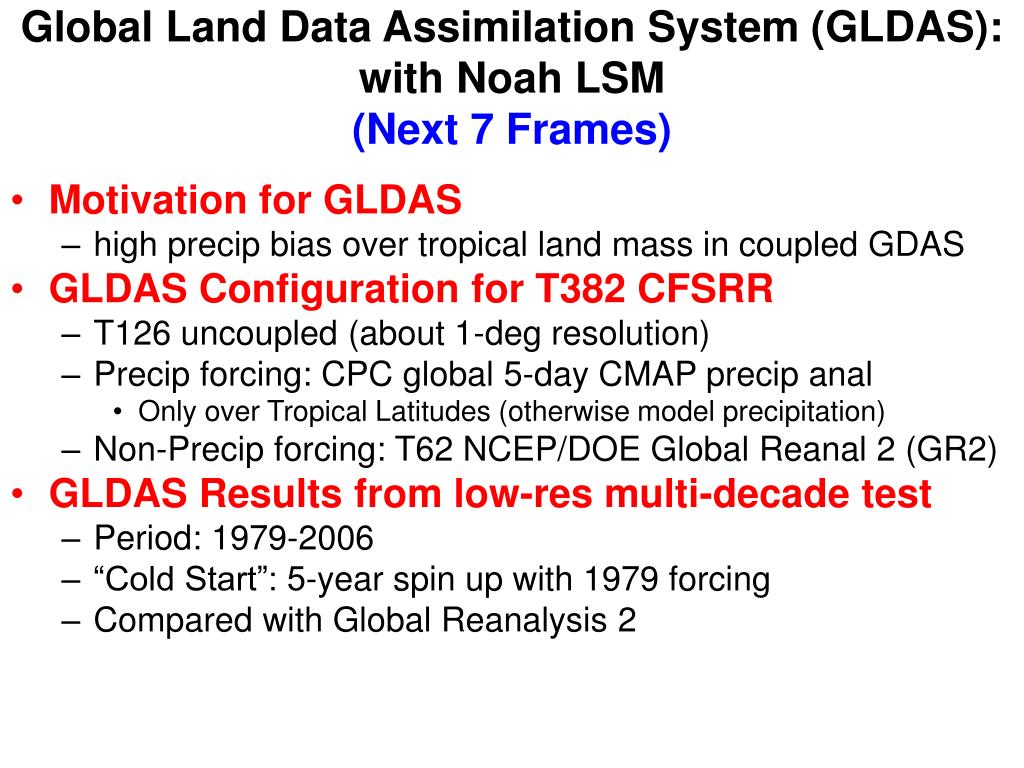 Global Land Data Assimilation System (GLDAS): with Noah LSM
(Next 7 Frames)

• Motivation for GLDAS
– high precip bias over tropical land mass in coupled GDAS
• GLDAS Configuration for T382 CFSRR
– T126 uncoupled (about 1-deg resolution)
– Precip forcing: CPC global 5-day CMAP precip anal
• Only over Tropical Latitudes (otherwise model precipitation)
– Non-Precip forcing: T62 NCEP/DOE Global Reanal 2 (GR2)
• GLDAS Results from low-res multi-decade test
– Period: 1979-2006
– “Cold Start”: 5-year spin up with 1979 forcing
– Compared with Global Reanalysis 2